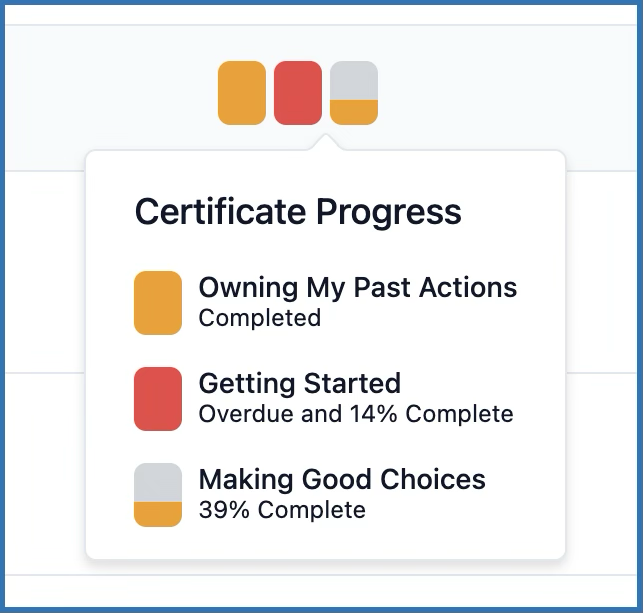 Certificate Progress

Owning My Past Actions
Completed

Getting Started
Overdue and 14% Complete

Making Good Choices
39% Complete